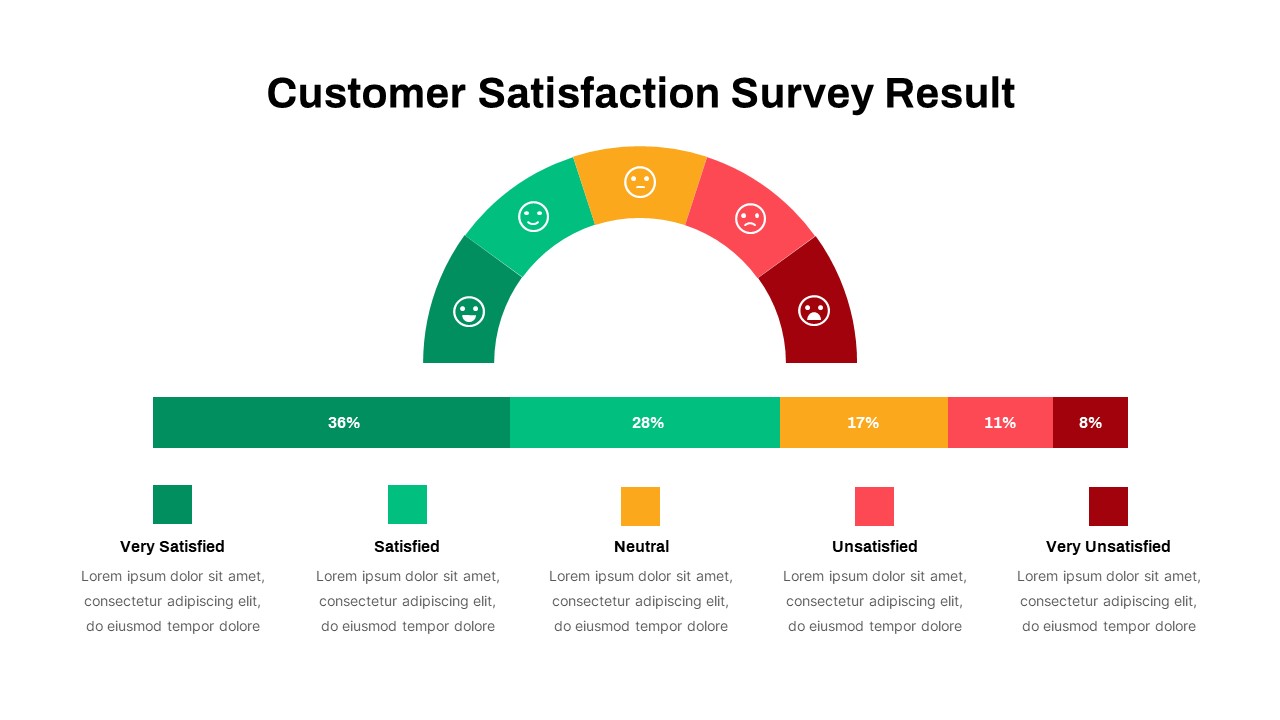 Customer Satisfaction Survey Result

36%
28%
17%
11%
8%

Very Satisfied
Lorem ipsum dolor sit amet, consectetur adipiscing elit, do eiusmod tempor dolore

Satisfied
Lorem ipsum dolor sit amet, consectetur adipiscing elit, do eiusmod tempor dolore

Neutral
Lorem ipsum dolor sit amet, consectetur adipiscing elit, do eiusmod tempor dolore

Unsatisfied
Lorem ipsum dolor sit amet, consectetur adipiscing elit, do eiusmod tempor dolore

Very Unsatisfied
Lorem ipsum dolor sit amet, consectetur adipiscing elit, do eiusmod tempor dolore